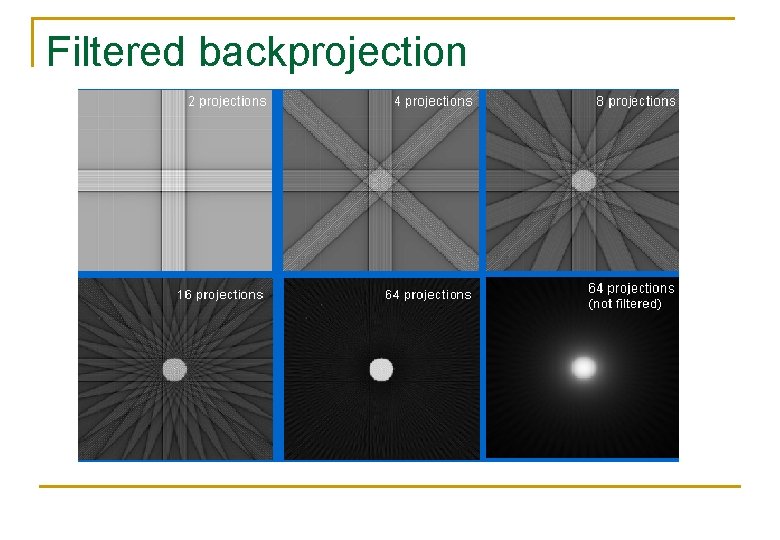 Filtered backprojection

2 projections

4 projections

8 projections

16 projections

64 projections

64 projections (not filtered)